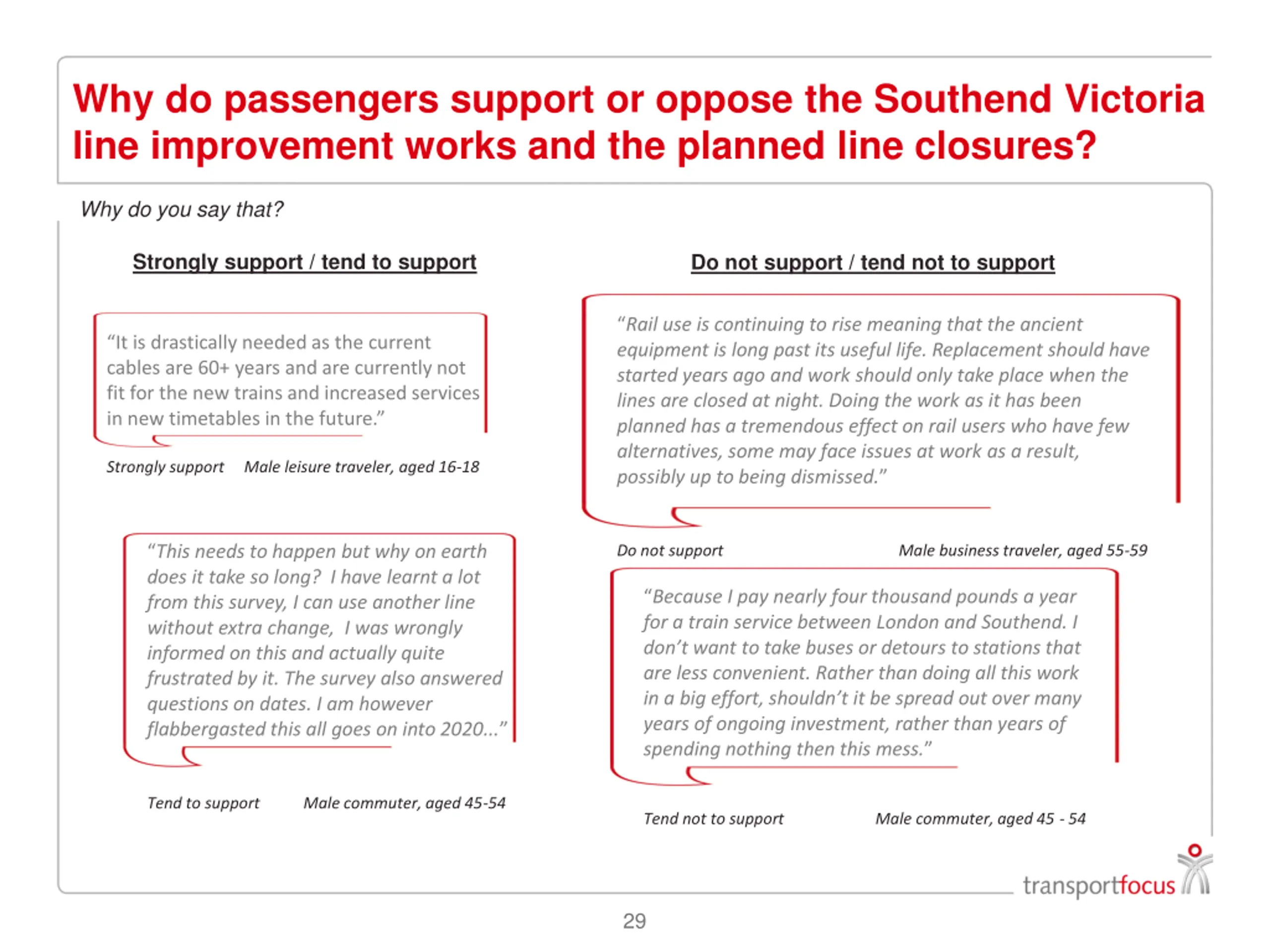 Why do passengers support or oppose the Southend Victoria line improvement works and the planned line closures?

Why do you say that?

Strongly support / tend to support

"It is drastically needed as the current cables are 60+ years and are currently not fit for the new trains and increased services in new timetables in the future."

Strongly support Male leisure traveler, aged 16-18

"This needs to happen but why on earth does it take so long? I have learnt a lot from this survey, I can use another line without extra change, I was wrongly informed on this and actually quite frustrated by it. The survey also answered questions on dates. I am however flabbergasted this all goes on into 2020..."

Tend to support Male commuter, aged 45-54

Do not support / tend not to support

"Rail use is continuing to rise meaning that the ancient equipment is long past its useful life. Replacement should have started years ago and work should only take place when the lines are closed at night. Doing the work as it has been planned has a tremendous effect on rail users who have few alternatives, some may face issues at work as a result, possibly up to being dismissed."

Do not support Male business traveler, aged 55-59

"Because I pay nearly four thousand pounds a year for a train service between London and Southend. I don't want to take buses or detours to stations that are less convenient. Rather than doing all this work in a big effort, shouldn't it be spread out over many years of ongoing investment, rather than years of spending nothing then this mess."

Tend not to support Male commuter, aged 45 - 54

transportfocus

29